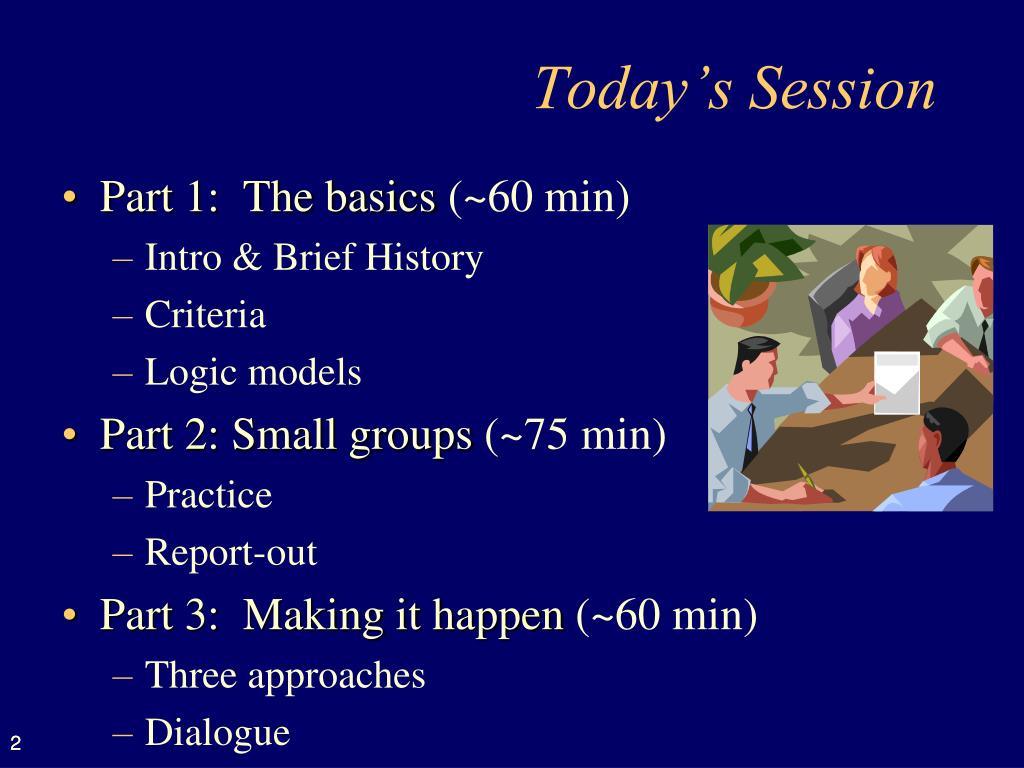 Today's Session

• Part 1: The basics (~60 min)
– Intro & Brief History
– Criteria
– Logic models
• Part 2: Small groups (~75 min)
– Practice
– Report-out
• Part 3: Making it happen (~60 min)
– Three approaches
– Dialogue

2